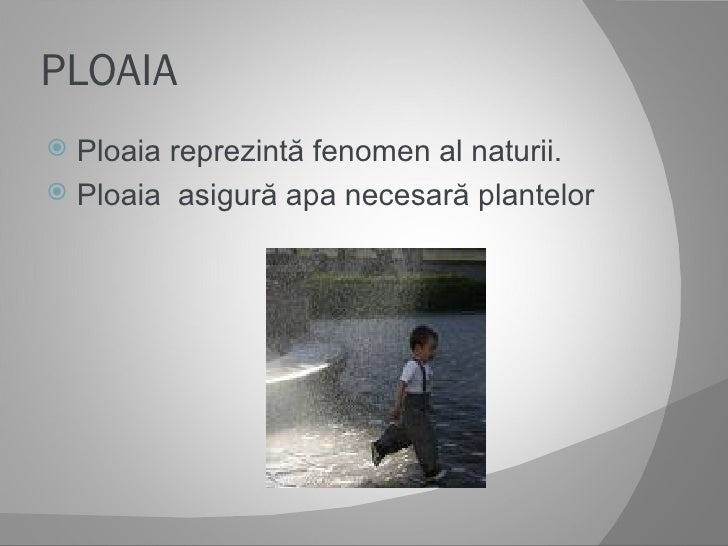 PLOAIA

Ploaia reprezintă fenomen al naturii.

Ploaia  asigură apa necesară plantelor